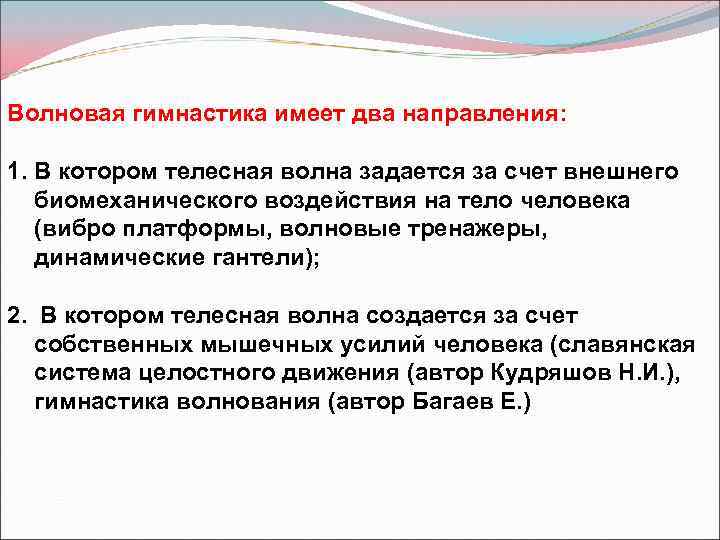 Волновая гимнастика имеет два направления:

1. В котором телесная волна задается за счет внешнего биомеханического воздействия на тело человека (вибро платформы, волновые тренажеры, динамические гантели);

2. В котором телесная волна создается за счет собственных мышечных усилий человека (славянская система целостного движения (автор Кудряшов Н.И.), гимнастика волнования (автор Багаев Е.)